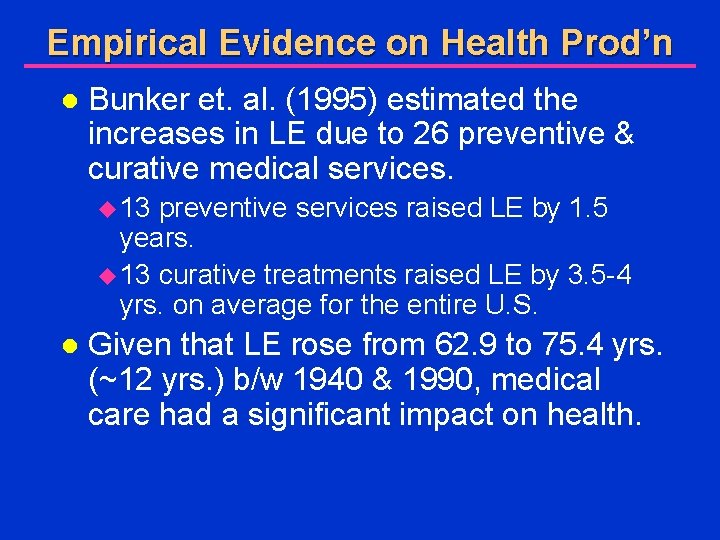 Empirical Evidence on Health Prod'n

Bunker et. al. (1995) estimated the increases in LE due to 26 preventive & curative medical services.

13 preventive services raised LE by 1.5 years.

13 curative treatments raised LE by 3.5-4 yrs. on average for the entire U.S.

Given that LE rose from 62.9 to 75.4 yrs. (~12 yrs.) b/w 1940 & 1990, medical care had a significant impact on health.